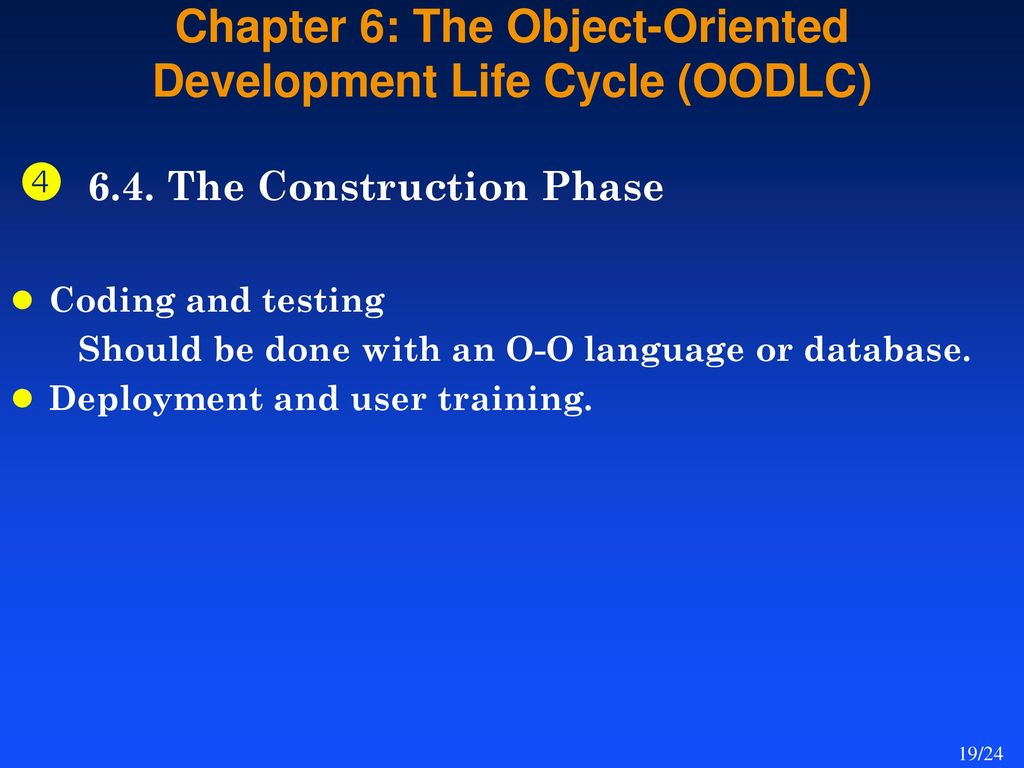 Chapter 6: The Object-Oriented Development Life Cycle (OODLC)

4 6.4. The Construction Phase

● Coding and testing
Should be done with an O-O language or database.
● Deployment and user training.

19/24